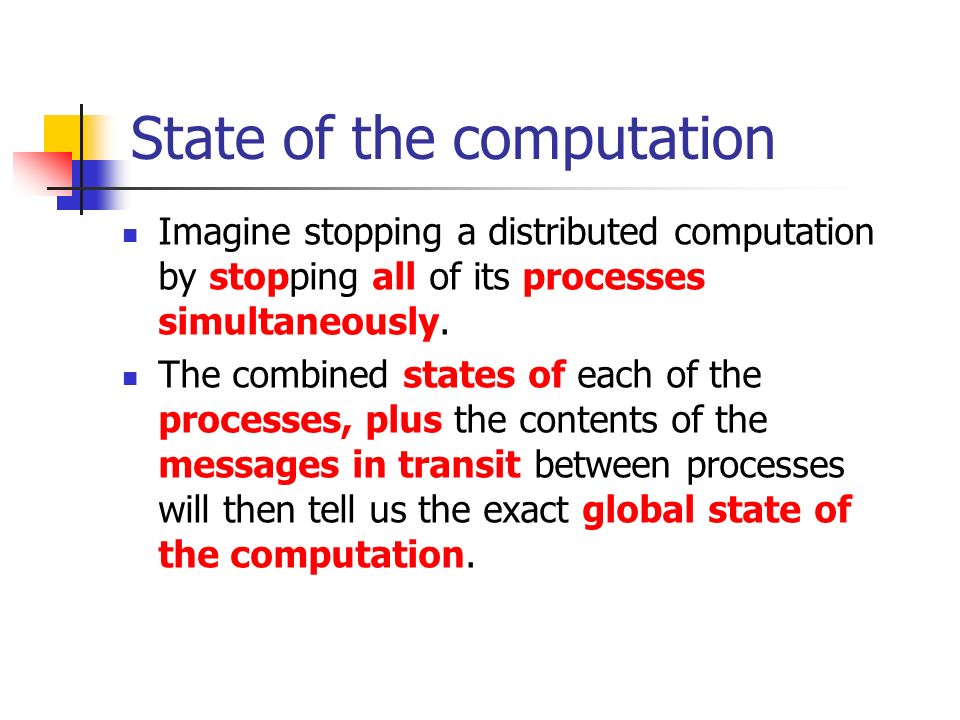 State of the computation

- Imagine stopping a distributed computation by stopping all of its processes simultaneously.
- The combined states of each of the processes, plus the contents of the messages in transit between processes will then tell us the exact global state of the computation.